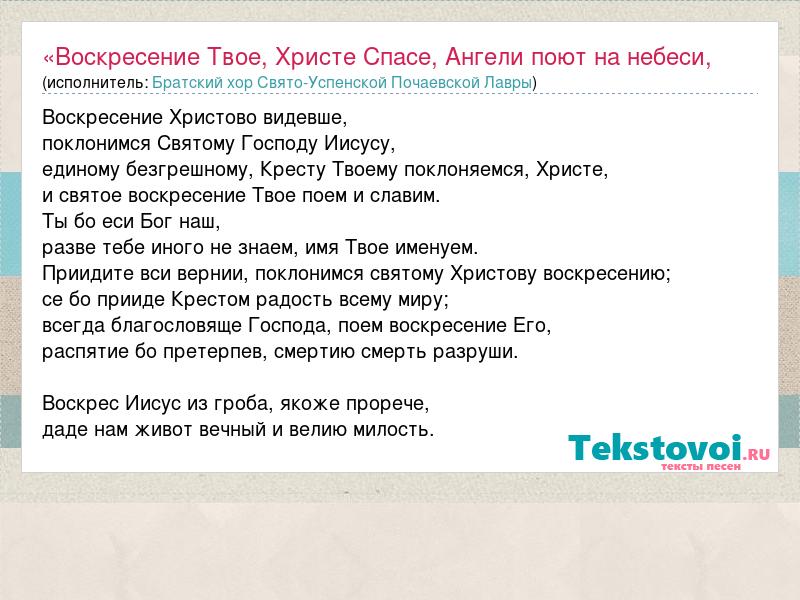 «Воскресение Твое, Христе Спасе, Ангели поют на небеси,
(исполнитель: Братский хор Свято-Успенской Почаевской Лавры)

Воскресение Христово видевше,
поклонимся Святому Господу Иисусу,
единому безгрешному, Кресту Твоему поклоняемся, Христе,
и святое воскресение Твое поем и славим.
Ты бо еси Бог наш,
разве тебе иного не знаем, имя Твое именуем.
Приидите вси вернии, поклонимся святому Христову воскресению;
се бо прииде Крестом радость всему миру;
всегда благословяще Господа, поем воскресение Его,
распятие бо претерпев, смертию смерть разруши.

Воскрес Иисус из гроба, якоже прорече,
даде нам живот вечный и велию милость.

Tekstovoi.RU
тексты песен